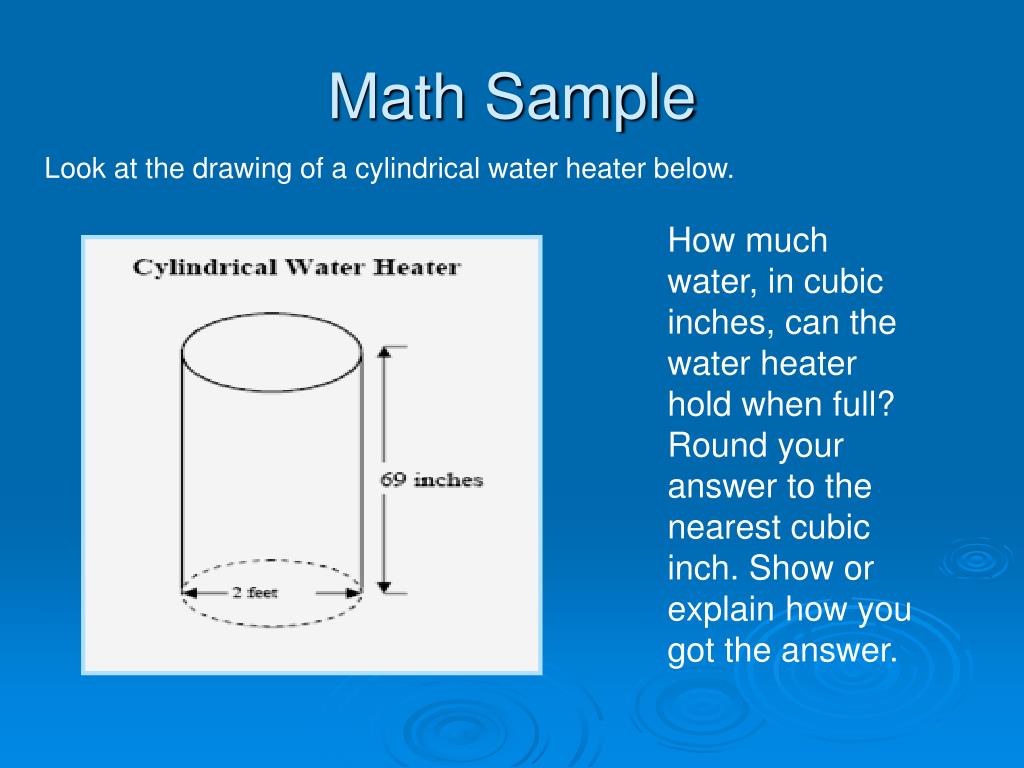 Math Sample

Look at the drawing of a cylindrical water heater below.

Cylindrical Water Heater

69 inches

2 feet

How much water, in cubic inches, can the water heater hold when full? Round your answer to the nearest cubic inch. Show or explain how you got the answer.